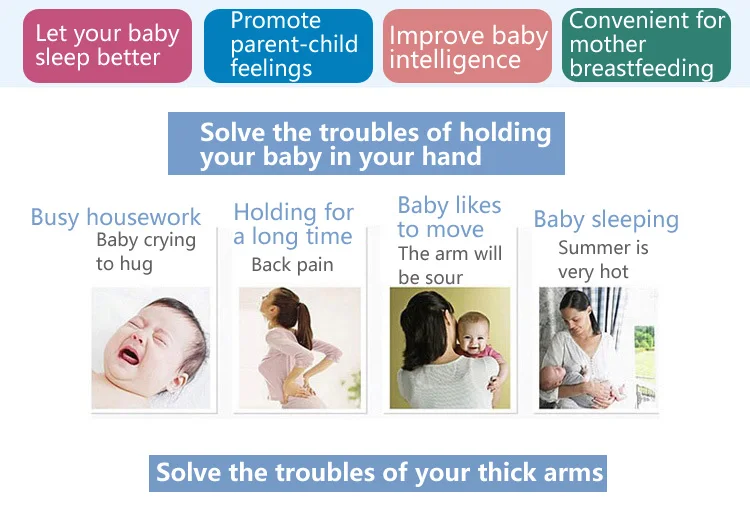 Let your baby sleep better

Promote parent-child feelings

Improve baby intelligence

Convenient for mother breastfeeding

Solve the troubles of holding your baby in your hand

Busy housework
Baby crying to hug

Holding for a long time
Back pain

Baby likes to move
The arm will be sour

Baby sleeping
Summer is very hot

Solve the troubles of your thick arms